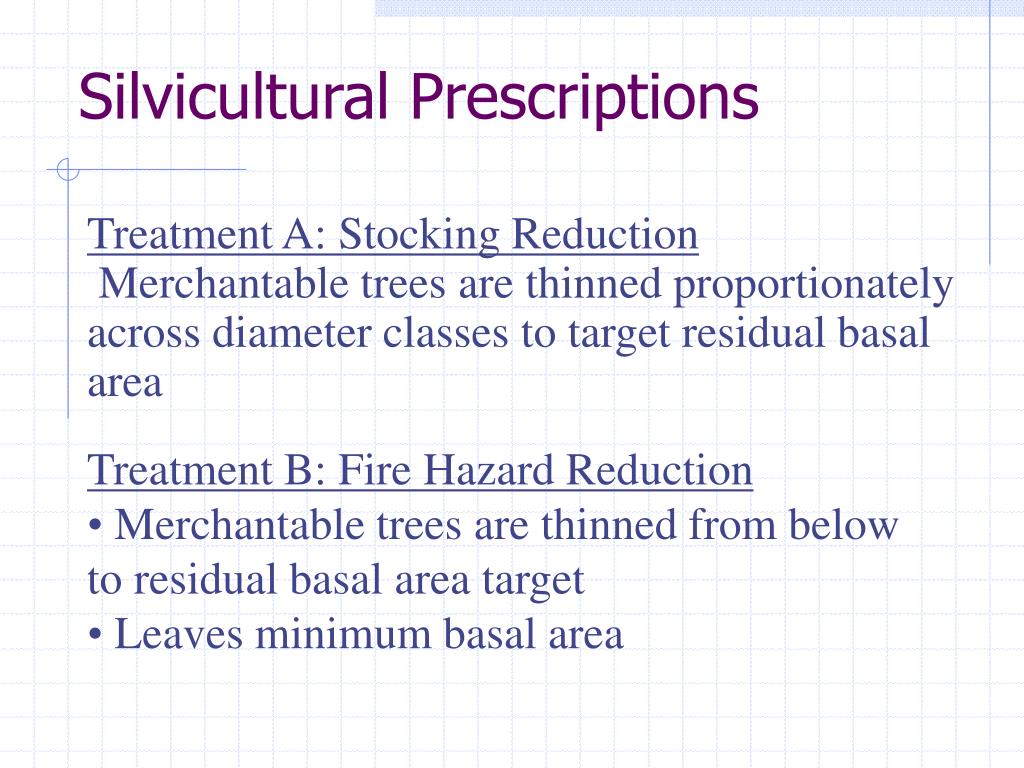 Silvicultural Prescriptions

Treatment A: Stocking Reduction

Merchantable trees are thinned proportionately across diameter classes to target residual basal area

Treatment B: Fire Hazard Reduction

• Merchantable trees are thinned from below to residual basal area target
• Leaves minimum basal area